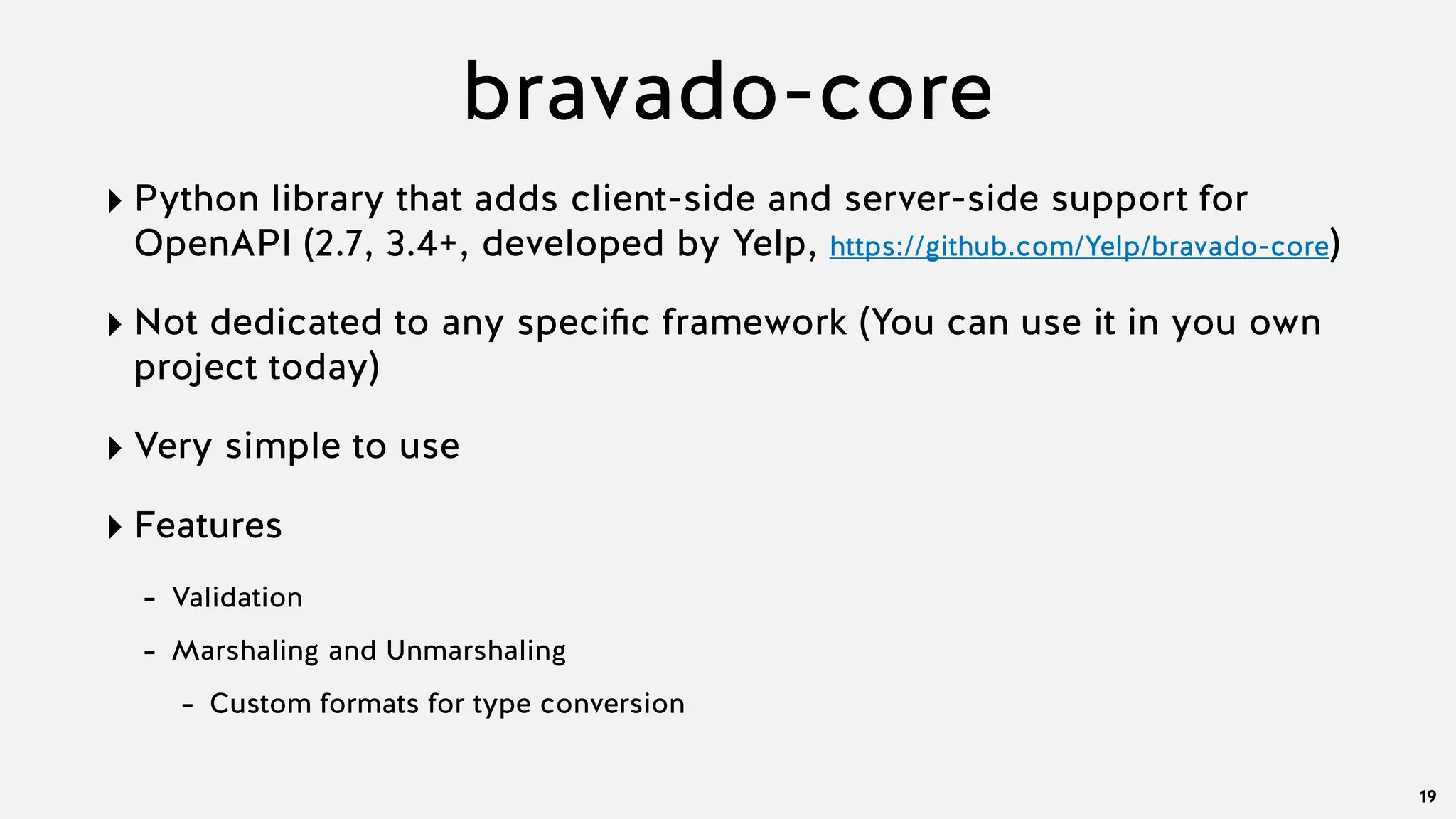 bravado-core

‣ Python library that adds client-side and server-side support for OpenAPI (2.7, 3.4+, developed by Yelp, https://github.com/Yelp/bravado-core)

‣ Not dedicated to any specific framework (You can use it in you own project today)

‣ Very simple to use

‣ Features

- Validation
- Marshaling and Unmarshaling
  - Custom formats for type conversion

19